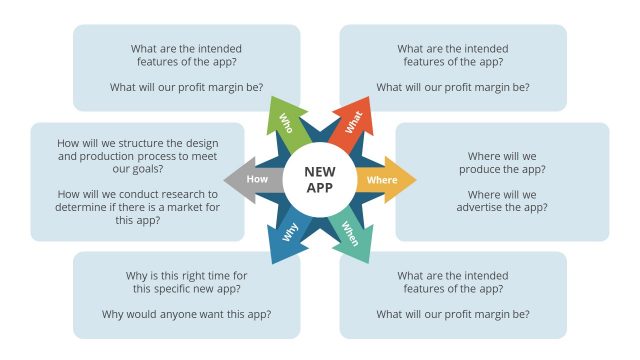 What are the intended features of the app?

What will our profit margin be?

What are the intended features of the app?

What will our profit margin be?

How will we structure the design and production process to meet our goals?

How will we conduct research to determine if there is a market for this app?

Who

What

How

NEW APP

Where

Why

When

Where will we produce the app?

Where will we advertise the app?

Why is this right time for this specific new app?

Why would anyone want this app?

What are the intended features of the app?

What will our profit margin be?